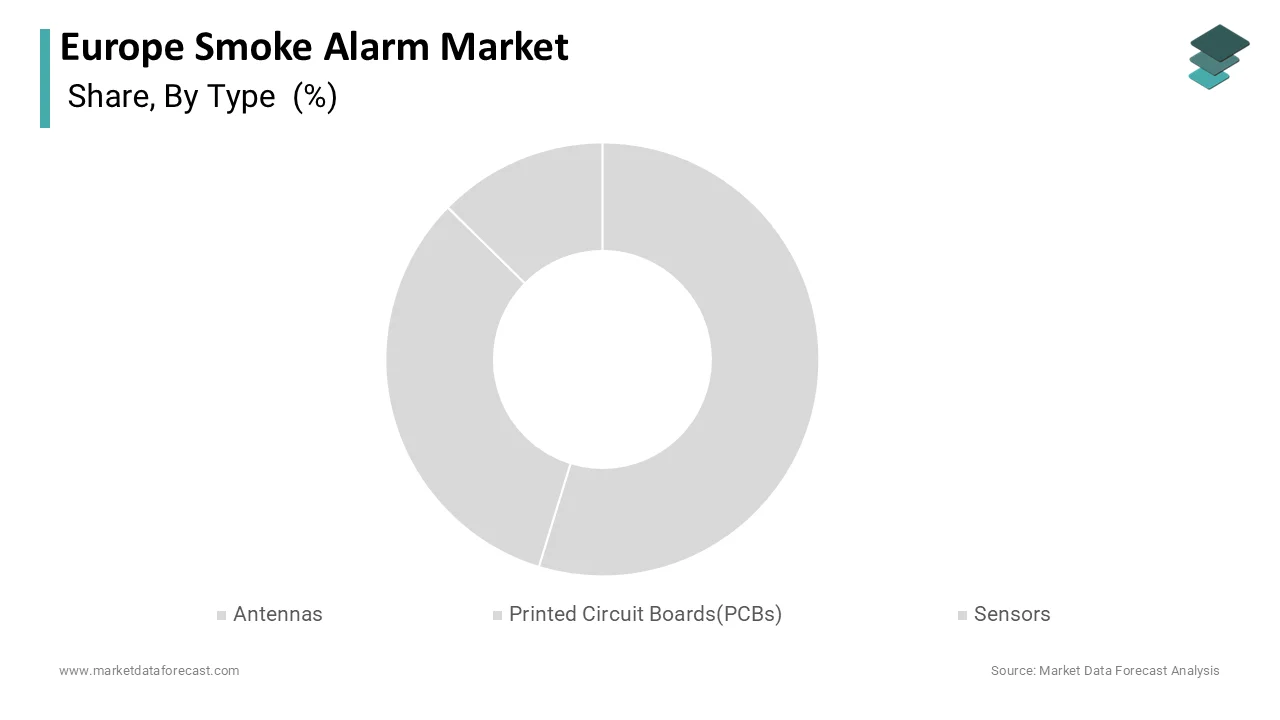 Europe Smoke Alarm Market
Share, By Type (%)

Antennas
Printed Circuit Boards(PCBs)
Sensors

www.marketdataforecast.com
Source: Market Data Forecast Analysis